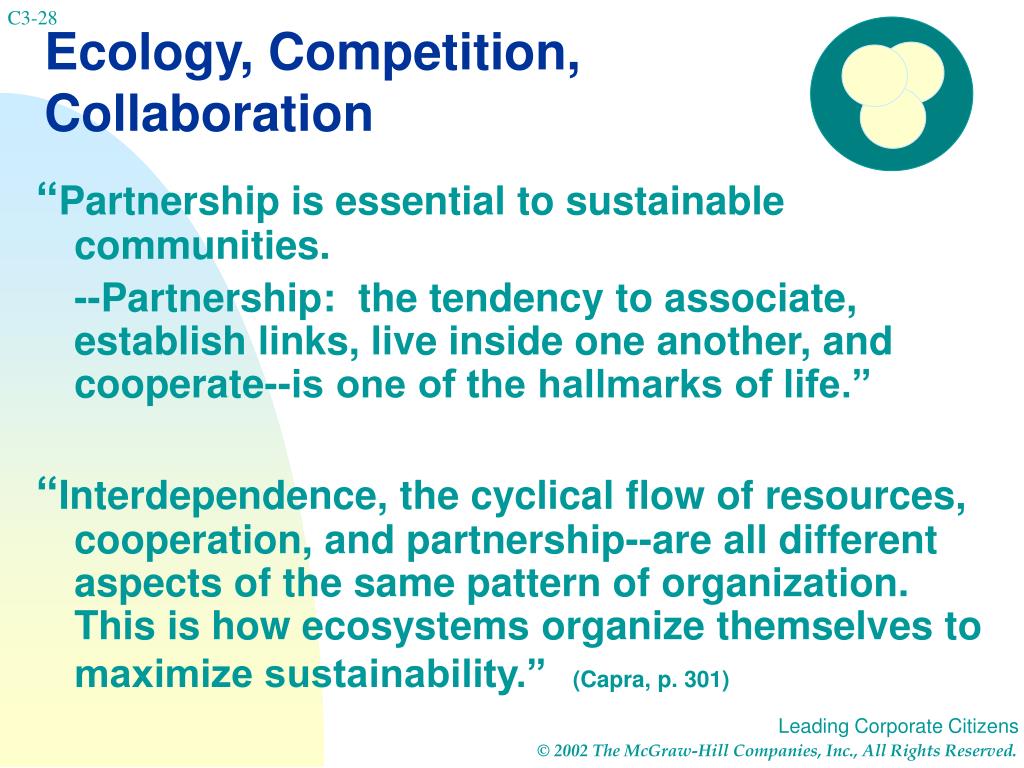 C3-28

Ecology, Competition, Collaboration

“Partnership is essential to sustainable communities.

--Partnership: the tendency to associate, establish links, live inside one another, and cooperate--is one of the hallmarks of life.”

“Interdependence, the cyclical flow of resources, cooperation, and partnership--are all different aspects of the same pattern of organization. This is how ecosystems organize themselves to maximize sustainability.” (Capra, p. 301)

Leading Corporate Citizens

© 2002 The McGraw-Hill Companies, Inc., All Rights Reserved.